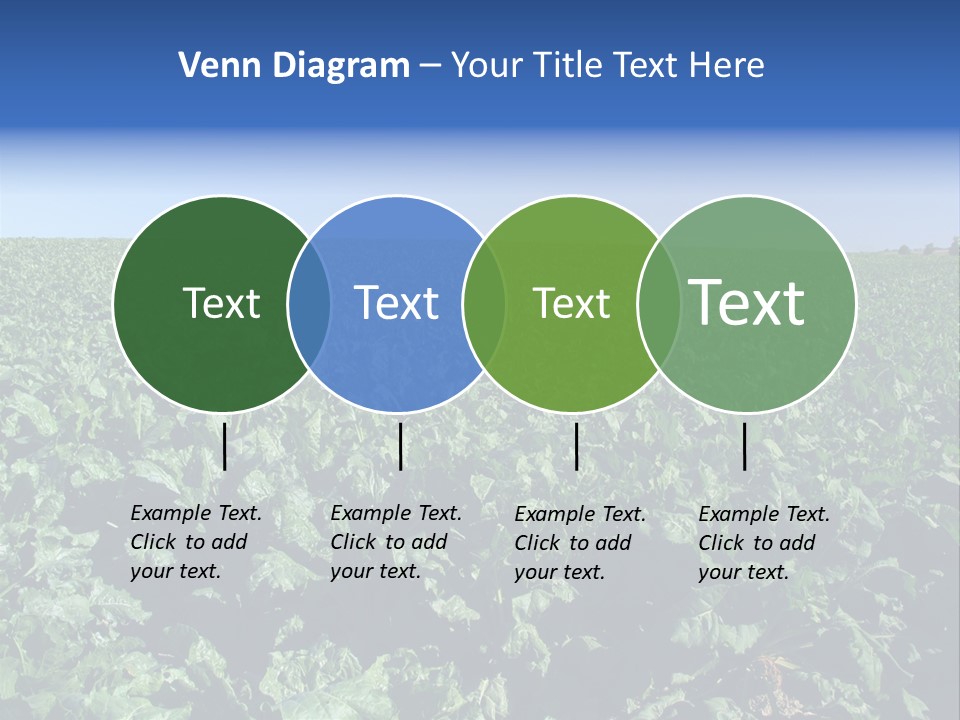 Venn Diagram – Your Title Text Here

Text

Text

Text

Text

Example Text. Click to add your text.

Example Text. Click to add your text.

Example Text. Click to add your text.

Example Text. Click to add your text.